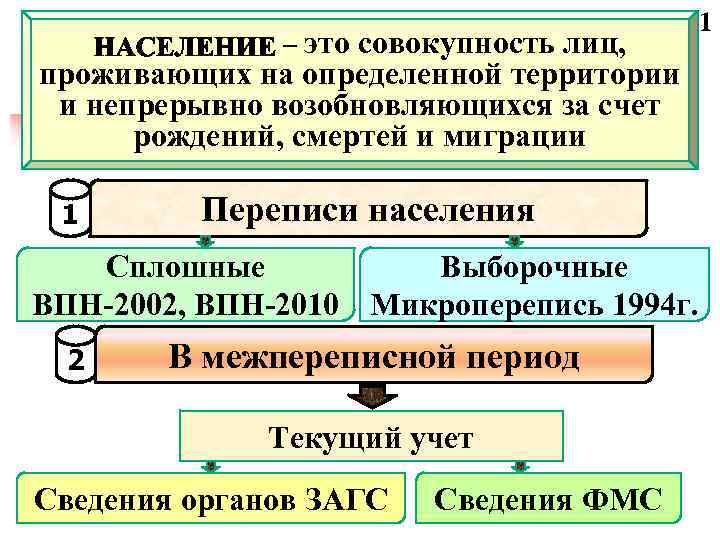 1

НАСЕЛЕНИЕ – это совокупность лиц, проживающих на определенной территории и непрерывно возобновляющихся за счет рождений, смертей и миграции

1 Переписи населения

Сплошные
ВПН-2002, ВПН-2010

Выборочные
Микроперепись 1994г.

2 В межпереписной период

Текущий учет

Сведения органов ЗАГС

Сведения ФМС